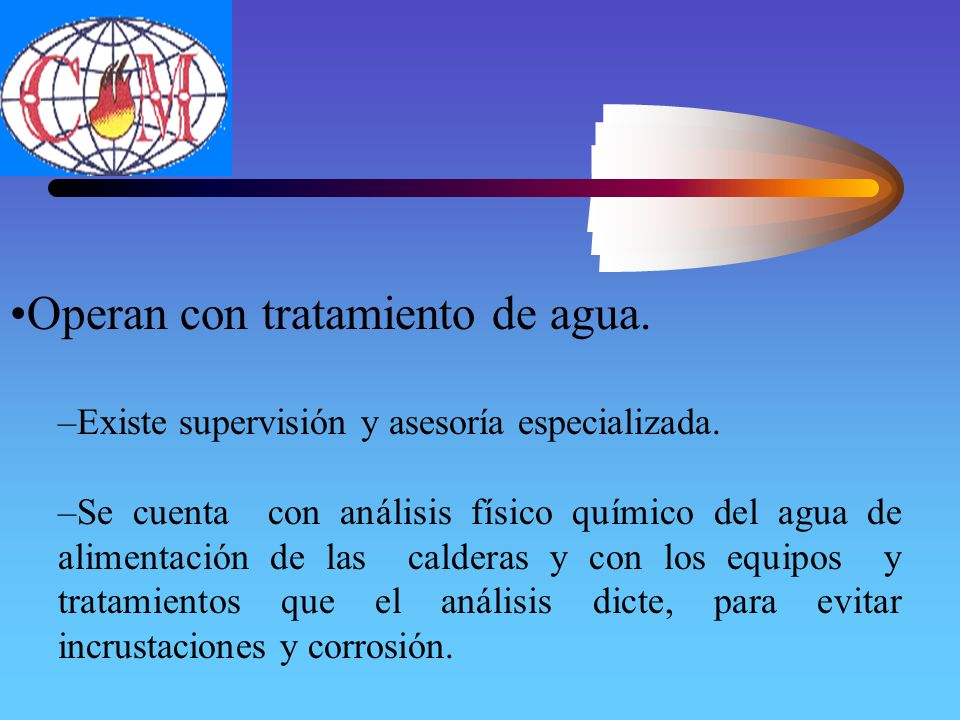 CM

•Operan con tratamiento de agua.

–Existe supervisión y asesoría especializada.

–Se cuenta con análisis físico químico del agua de alimentación de las calderas y con los equipos y tratamientos que el análisis dicte, para evitar incrustaciones y corrosión.